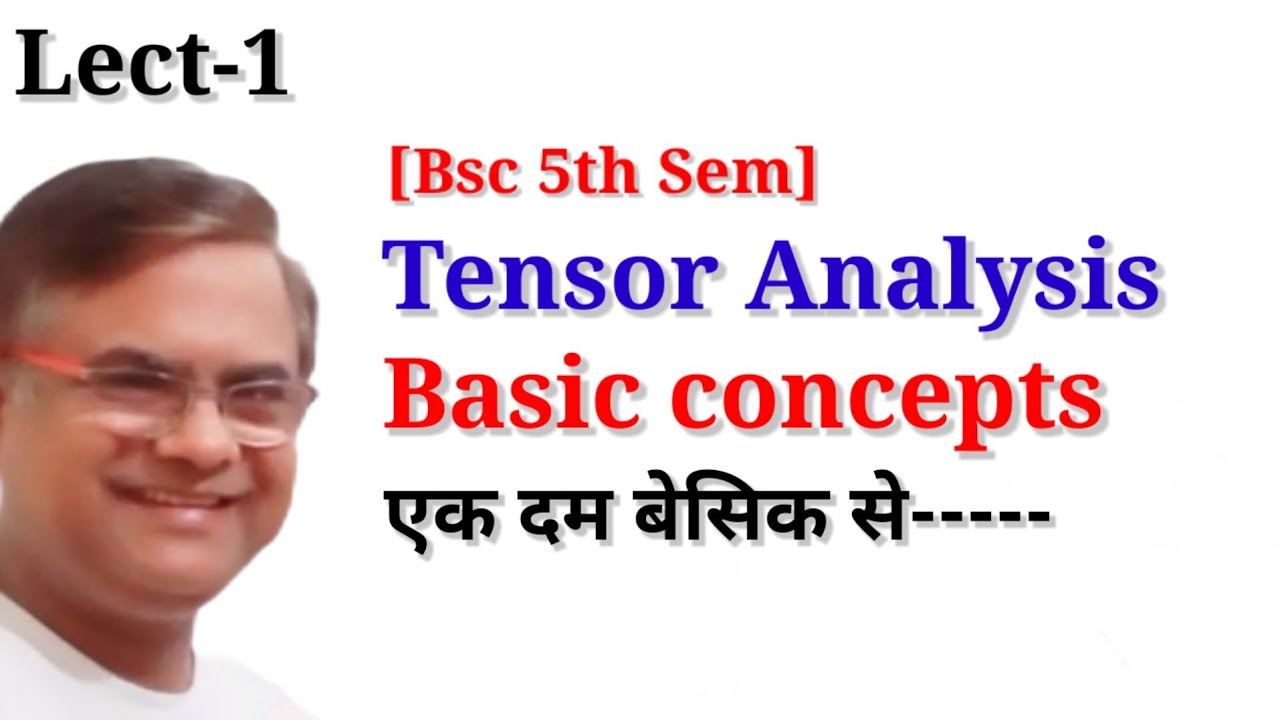 Lect-1

[Bsc 5th Sem]

Tensor Analysis
Basic concepts

एक दम बेसिक से-----